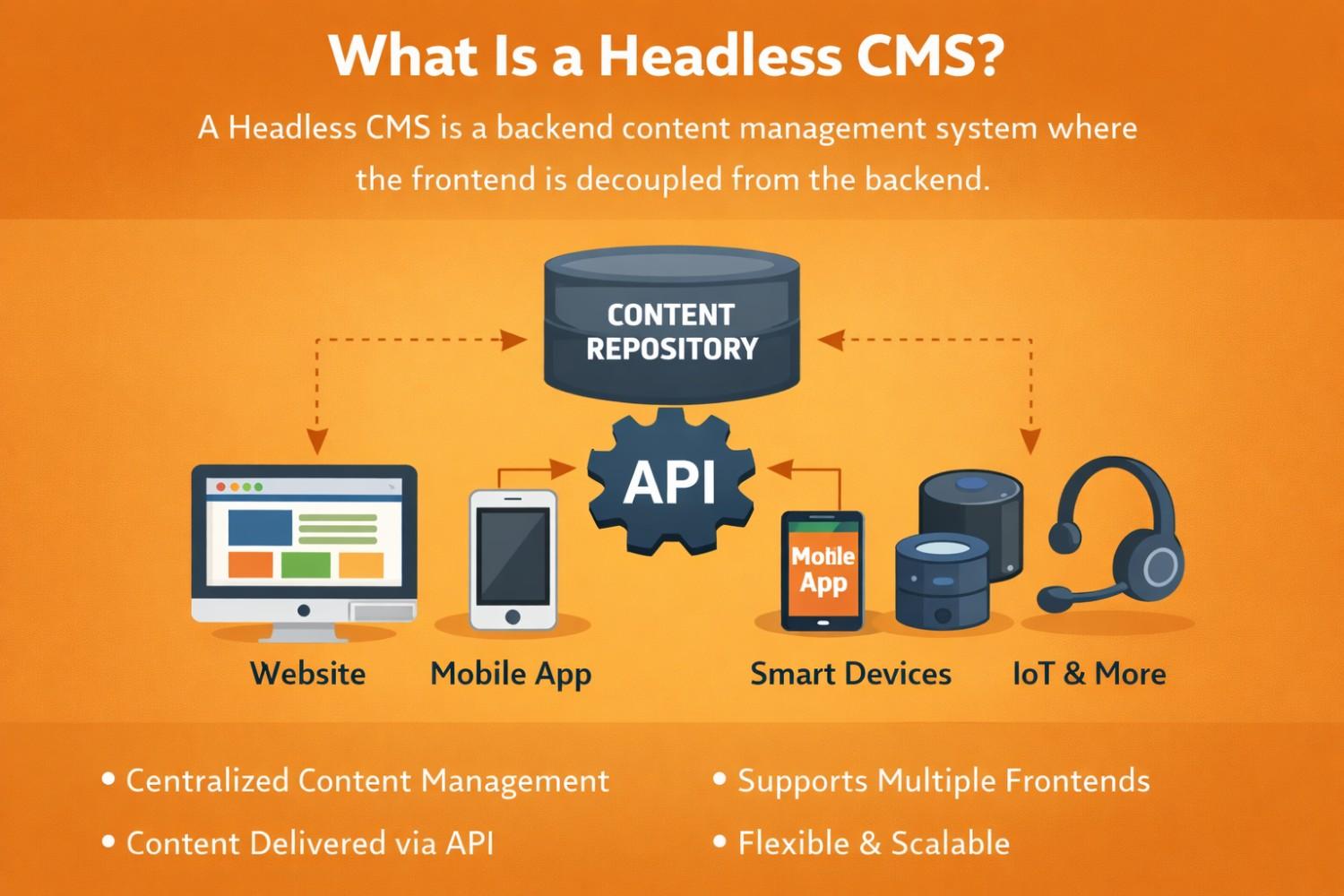 What Is a Headless CMS?

A Headless CMS is a backend content management system where the frontend is decoupled from the backend.

CONTENT REPOSITORY

API

Mobile App

Website

Mobile App

Smart Devices

IoT & More

• Centralized Content Management
• Content Delivered via API

• Supports Multiple Frontends
• Flexible & Scalable